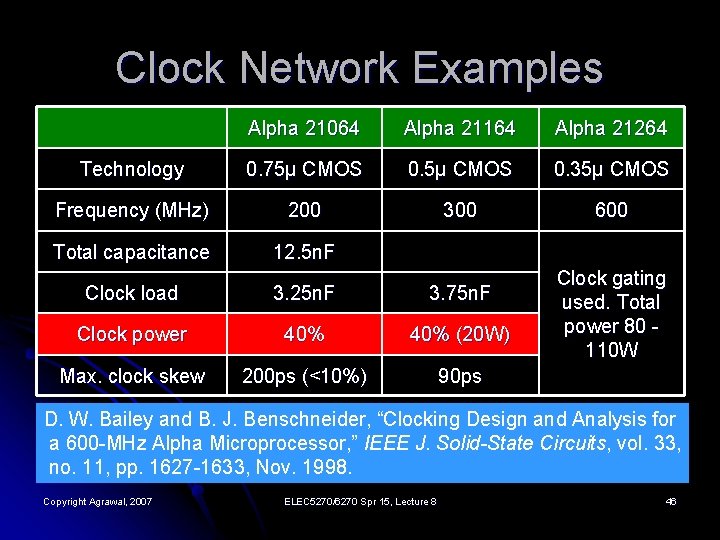 Clock Network Examples

| | Alpha 21064 | Alpha 21164 | Alpha 21264 |
|---|---|---|---|
| Technology | 0.75μ CMOS | 0.5μ CMOS | 0.35μ CMOS |
| Frequency (MHz) | 200 | 300 | 600 |
| Total capacitance | 12.5nF | | Clock gating used. Total power 80 - 110W |
| Clock load | 3.25nF | 3.75nF | |
| Clock power | 40% | 40% (20W) | |
| Max. clock skew | 200ps (<10%) | 90ps | |

D. W. Bailey and B. J. Benschneider, "Clocking Design and Analysis for a 600-MHz Alpha Microprocessor," IEEE J. Solid-State Circuits, vol. 33, no. 11, pp. 1627-1633, Nov. 1998.

Copyright Agrawal, 2007

ELEC5270/6270 Spr 15, Lecture 8

46